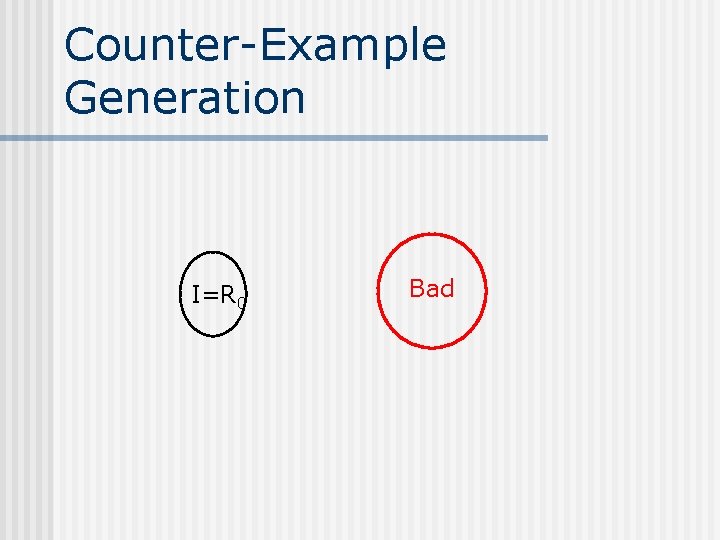 Counter-Example Generation

$I=R_0$

Bad